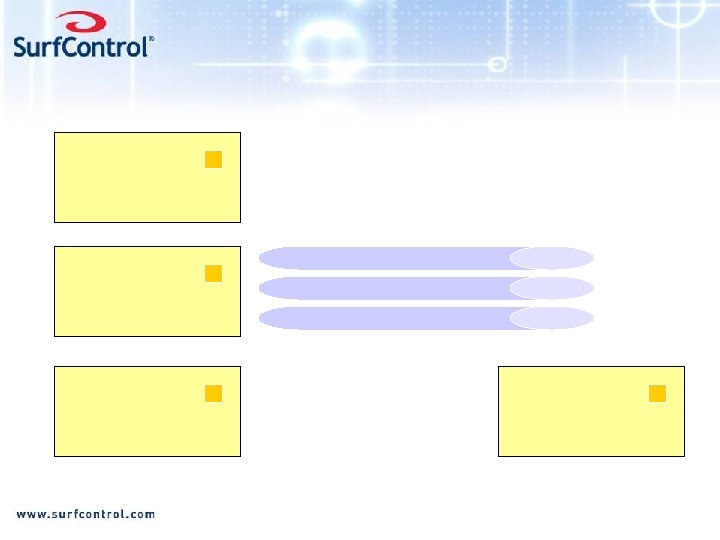 SurfControl®

www.surfcontrol.com